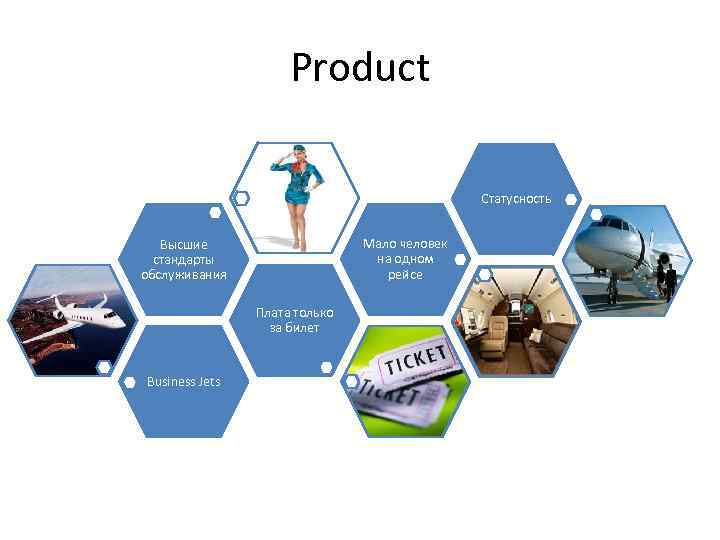 Product

Высшие стандарты обслуживания

Business Jets

Плата только за билет

Мало человек на одном рейсе

Статусность

TICKET

TICKET